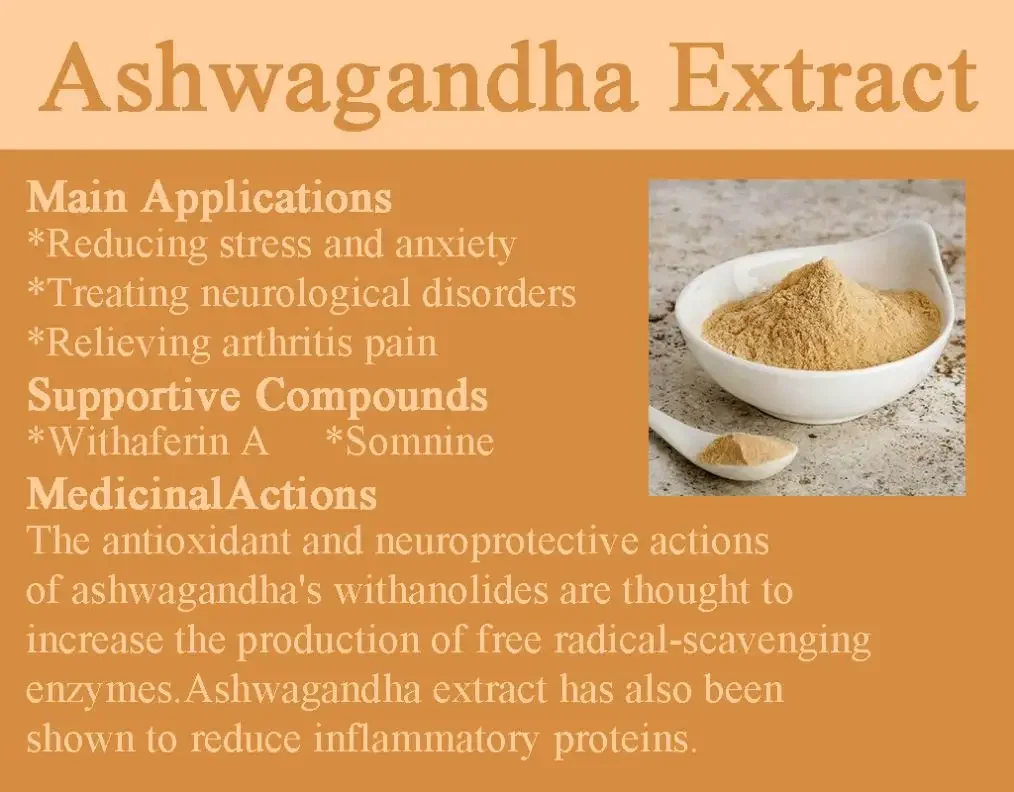 Ashwagandha Extract

Main Applications
*Reducing stress and anxiety
*Treating neurological disorders
*Relieving arthritis pain

Supportive Compounds
*Withaferin A *Somnine

MedicinalActions
The antioxidant and neuroprotective actions of ashwagandha's withanolides are thought to increase the production of free radical-scavenging enzymes.Ashwagandha extract has also been shown to reduce inflammatory proteins.